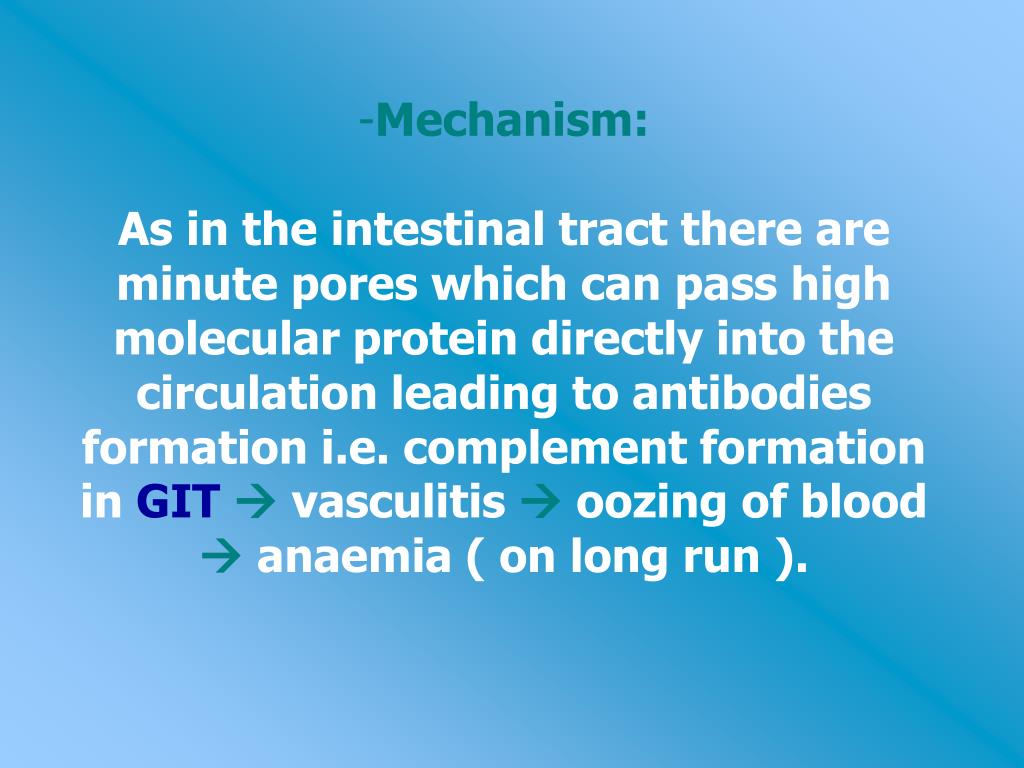 -Mechanism:

As in the intestinal tract there are minute pores which can pass high molecular protein directly into the circulation leading to antibodies formation i.e. complement formation in GIT → vasculitis → oozing of blood → anaemia ( on long run ).